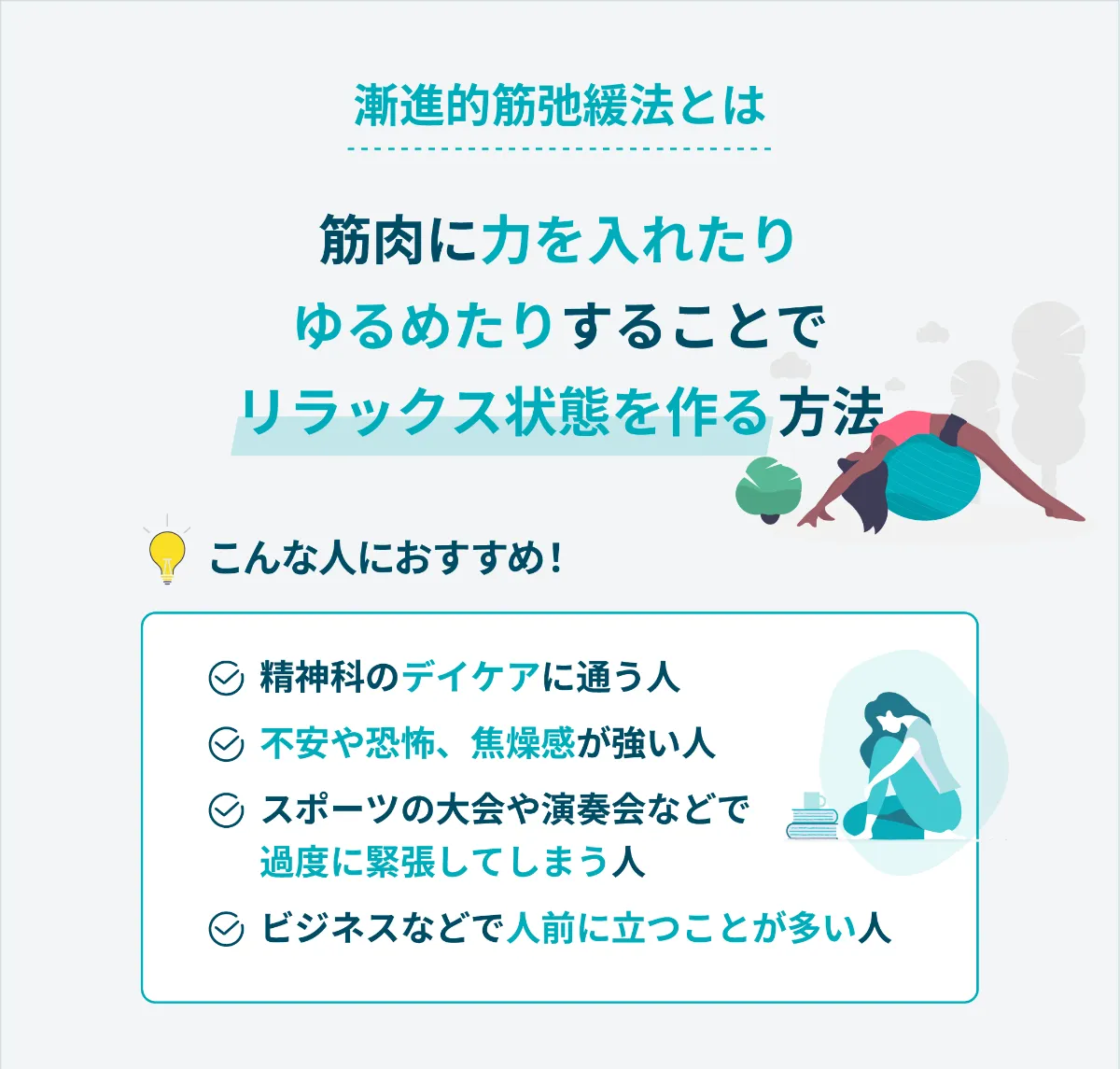 漸進的筋弛緩法とは

筋肉に力を入れたりゆるめたりすることでリラックス状態を作る方法

こんな人におすすめ！

精神科のデイケアに通う人

不安や恐怖、焦燥感が強い人

スポーツの大会や演奏会などで過度に緊張してしまう人

ビジネスなどで人前に立つことが多い人